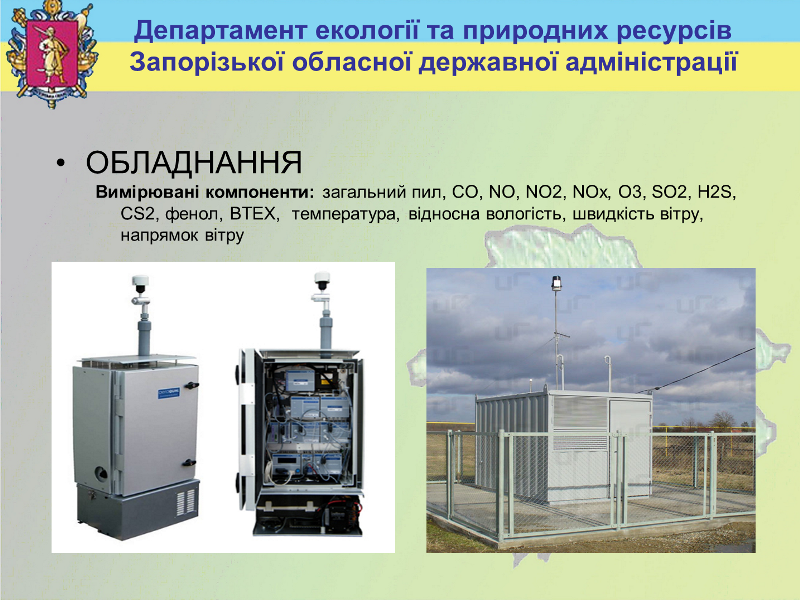 Департамент екології та природних ресурсів
Запорізької обласної державної адміністрації

• ОБЛАДНАННЯ

Вимірювані компоненти: загальний пил, CO, NO, NO2, NOx, O3, SO2, H2S, CS2, фенол, BTEX, температура, відносна вологість, швидкість вітру, напрямок вітру